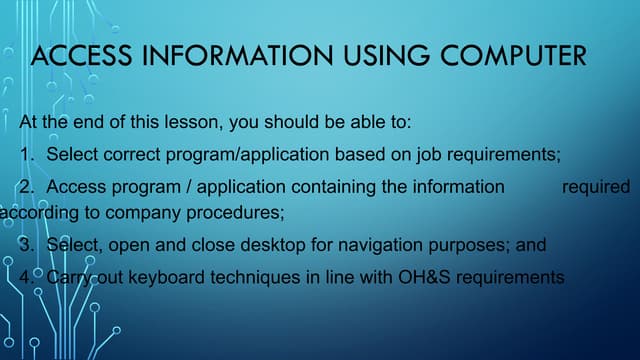 ACCESS INFORMATION USING COMPUTER

At the end of this lesson, you should be able to:

1. Select correct program/application based on job requirements;

2. Access program / application containing the information required according to company procedures;

3. Select, open and close desktop for navigation purposes; and

4. Carry out keyboard techniques in line with OH&S requirements